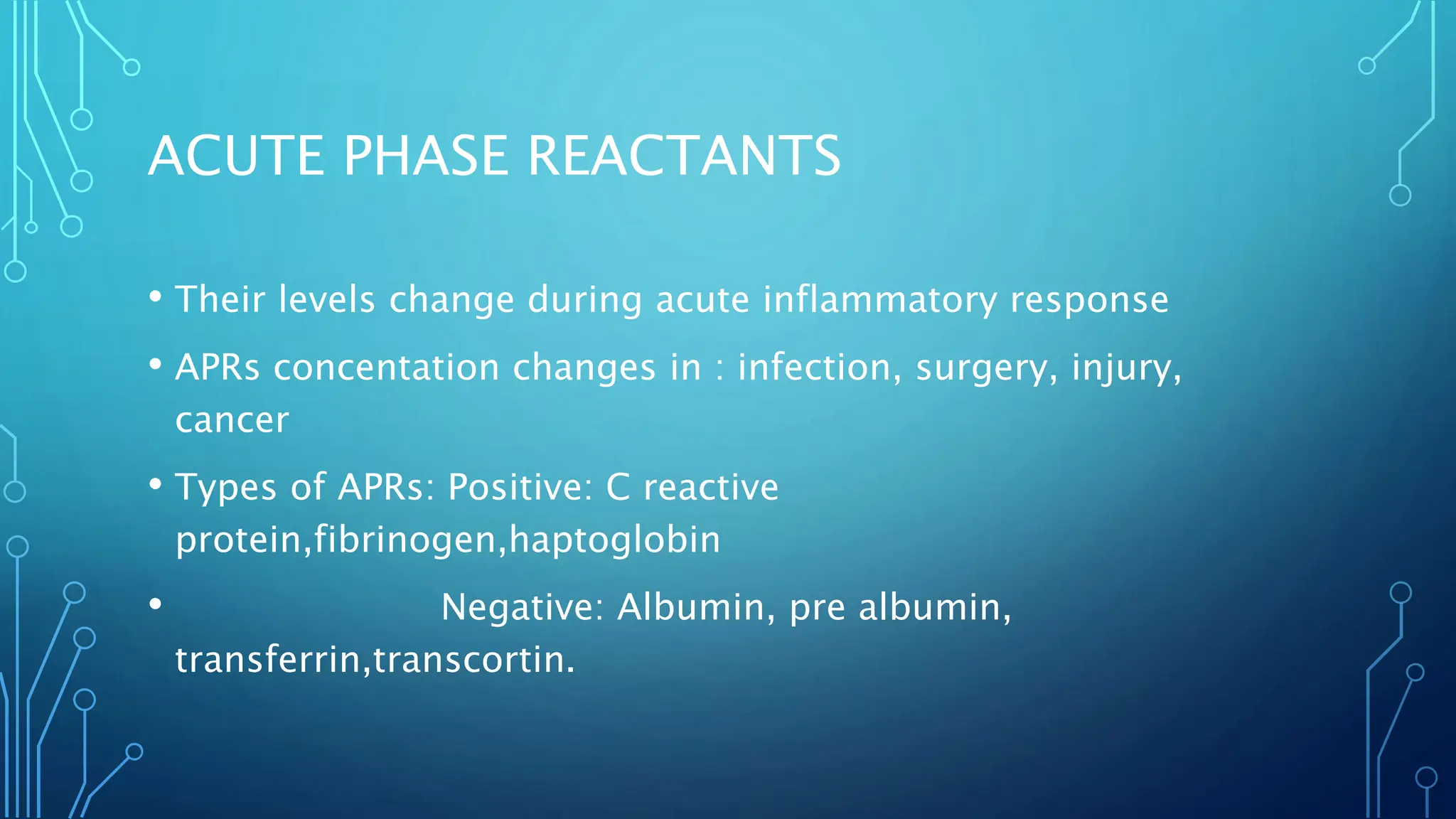 ACUTE PHASE REACTANTS

• Their levels change during acute inflammatory response

• APRs concentation changes in : infection, surgery, injury, cancer

• Types of APRs: Positive: C reactive protein,fibrinogen,haptoglobin

• Negative: Albumin, pre albumin, transferrin,transcortin.